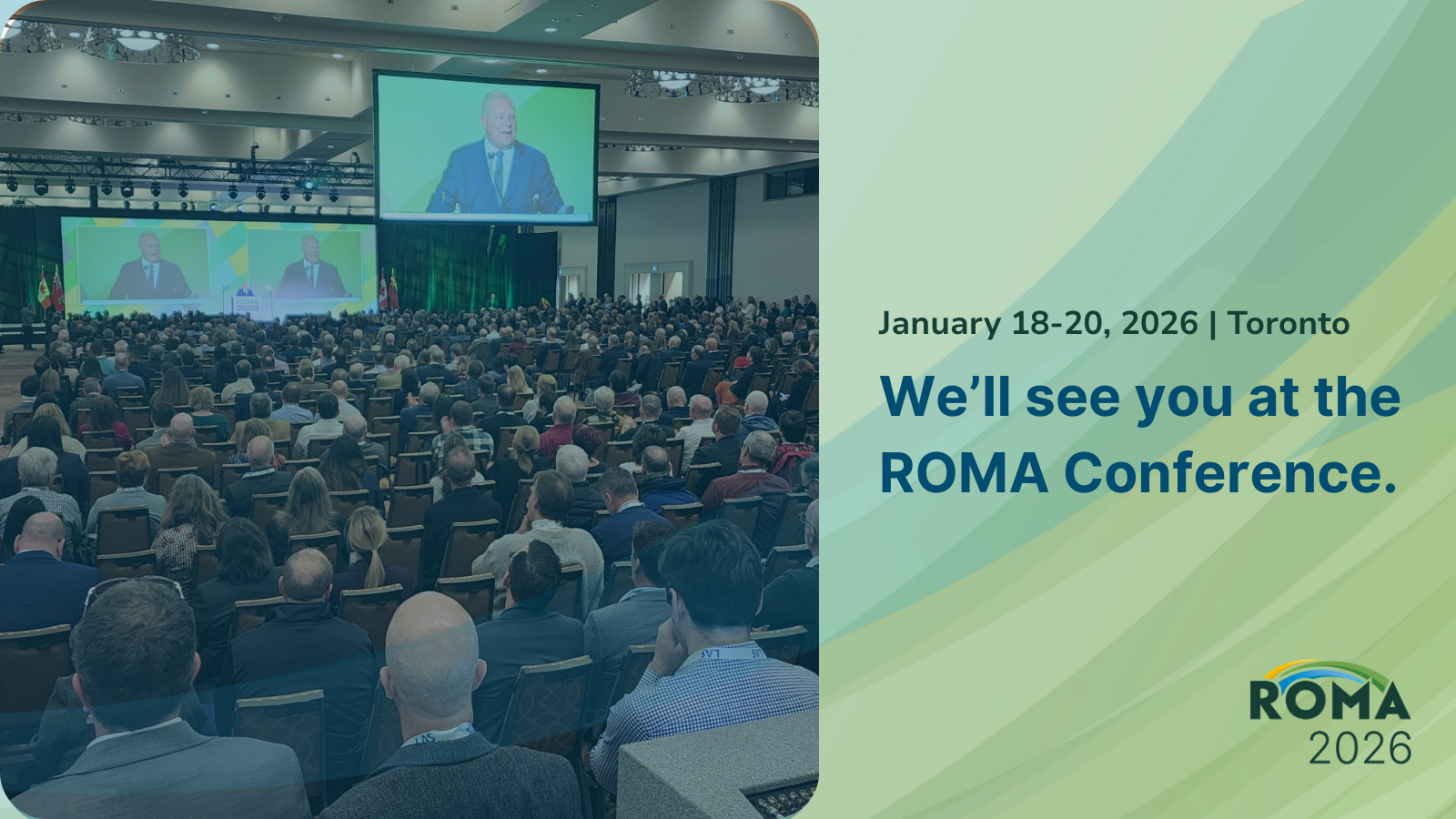 January 18-20, 2026 | Toronto

We'll see you at the ROMA Conference.

ROMA
2026